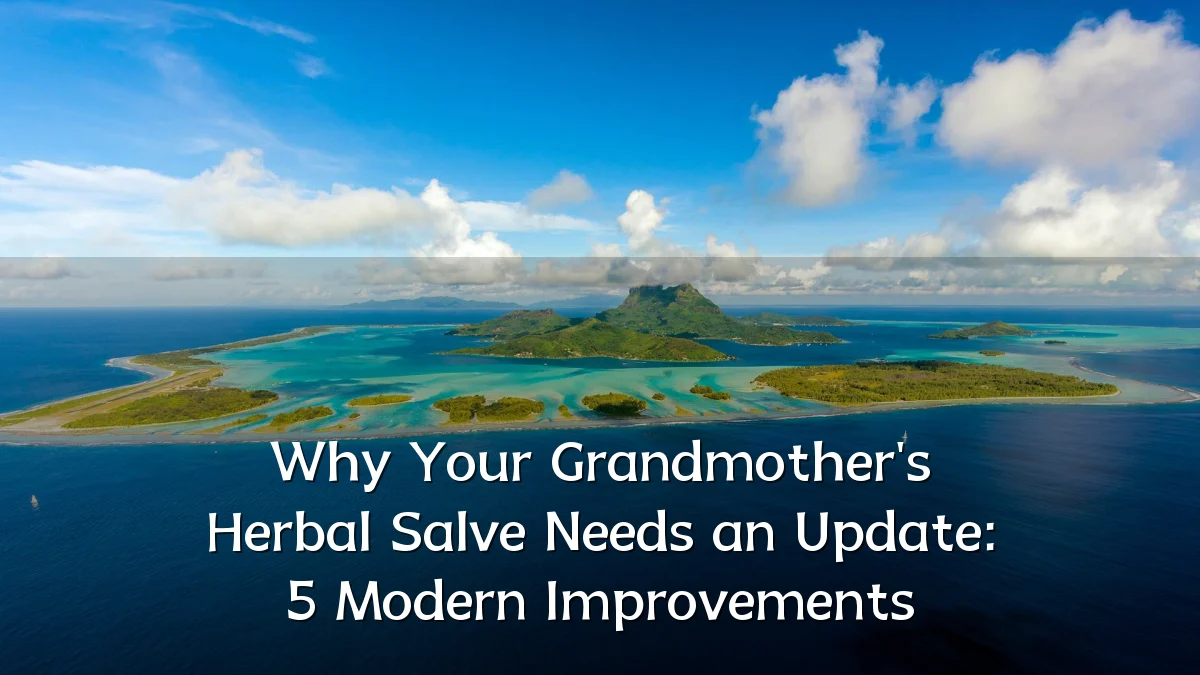 Why Your Grandmother's Herbal Salve Needs an Update: 5 Modern Improvements